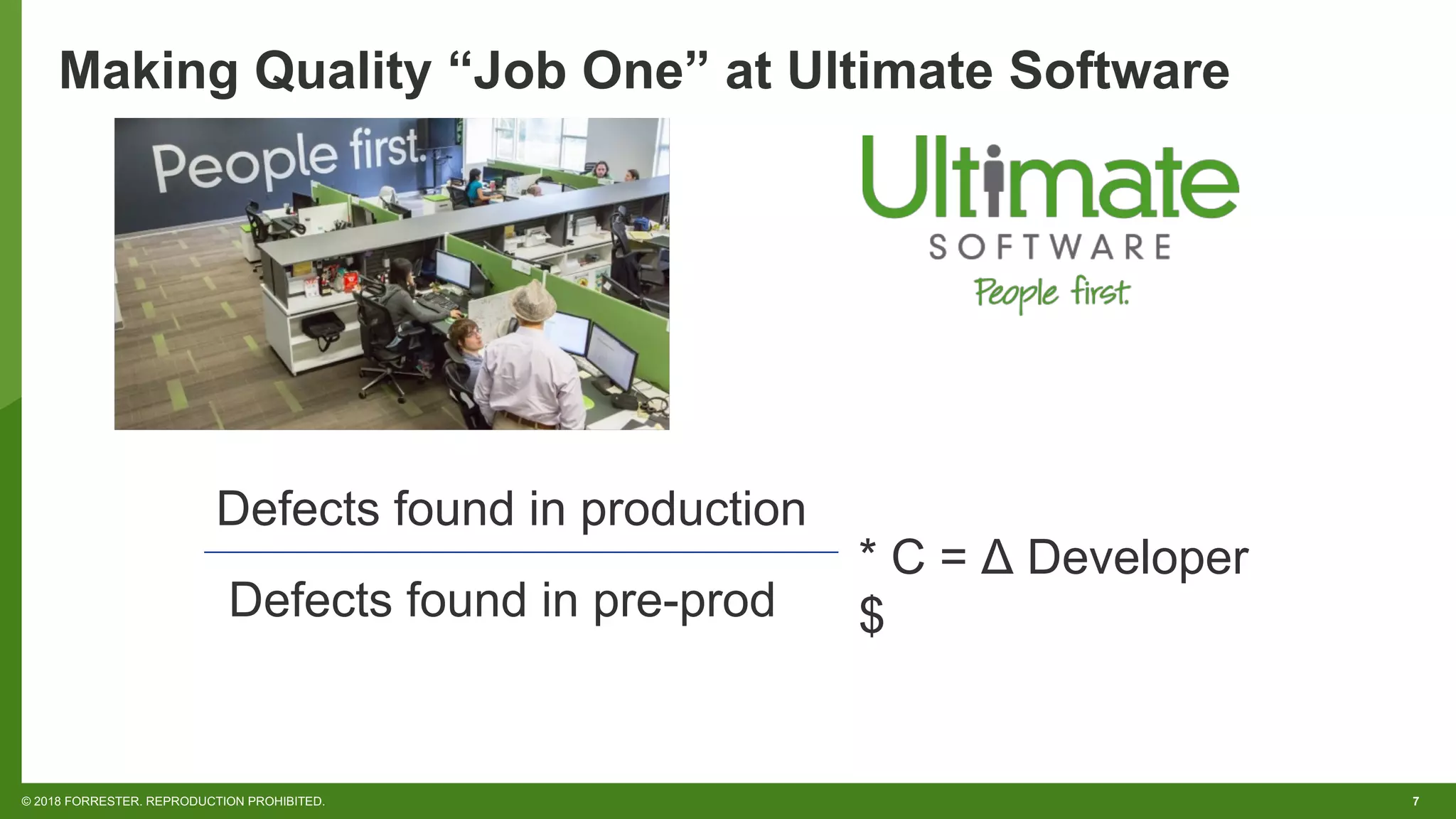 Making Quality “Job One” at Ultimate Software

People first.

Ultimate SOFTWARE People first.

$\frac{\text{Defects found in production}}{\text{Defects found in pre-prod}}$ * C = Δ Developer $

© 2018 FORRESTER. REPRODUCTION PROHIBITED.

7